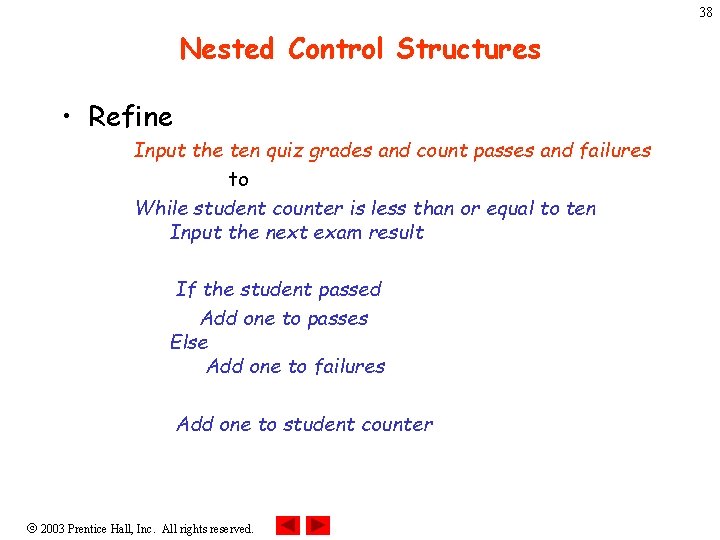 38

Nested Control Structures

• Refine

Input the ten quiz grades and count passes and failures

to

While student counter is less than or equal to ten
Input the next exam result

If the student passed
Add one to passes
Else
Add one to failures

Add one to student counter

© 2003 Prentice Hall, Inc. All rights reserved.